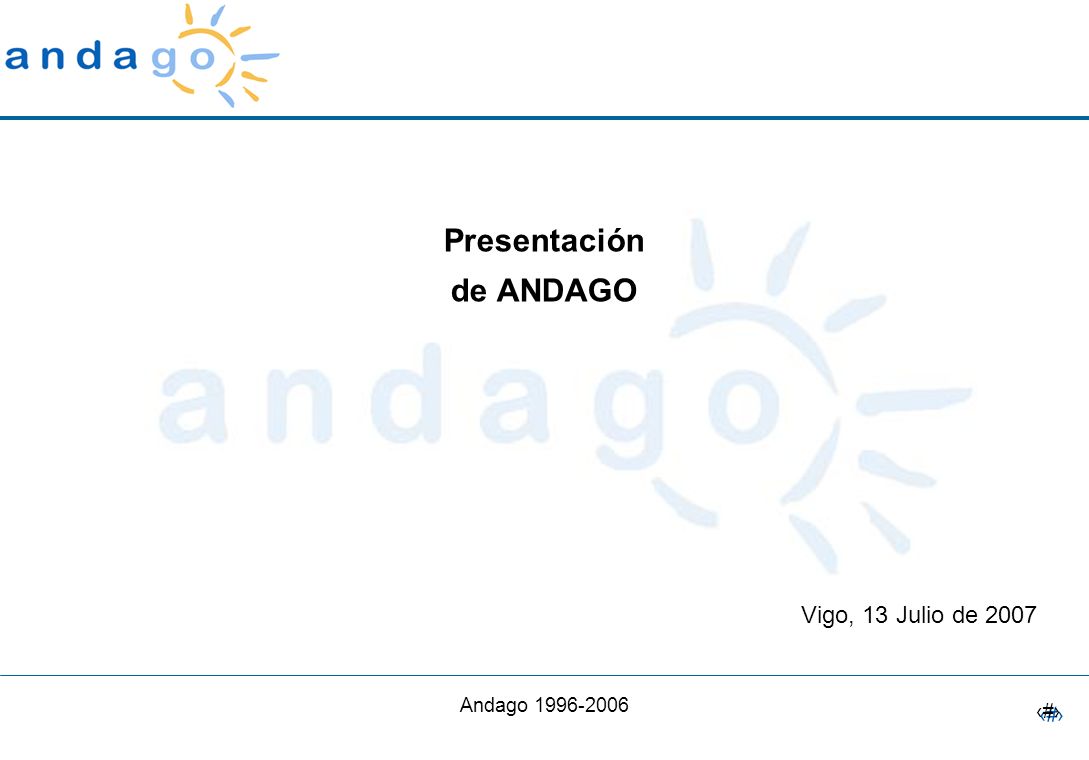 andago

Presentación
de ANDAGO

andago

Vigo, 13 Julio de 2007

Andago 1996-2006

‹#›